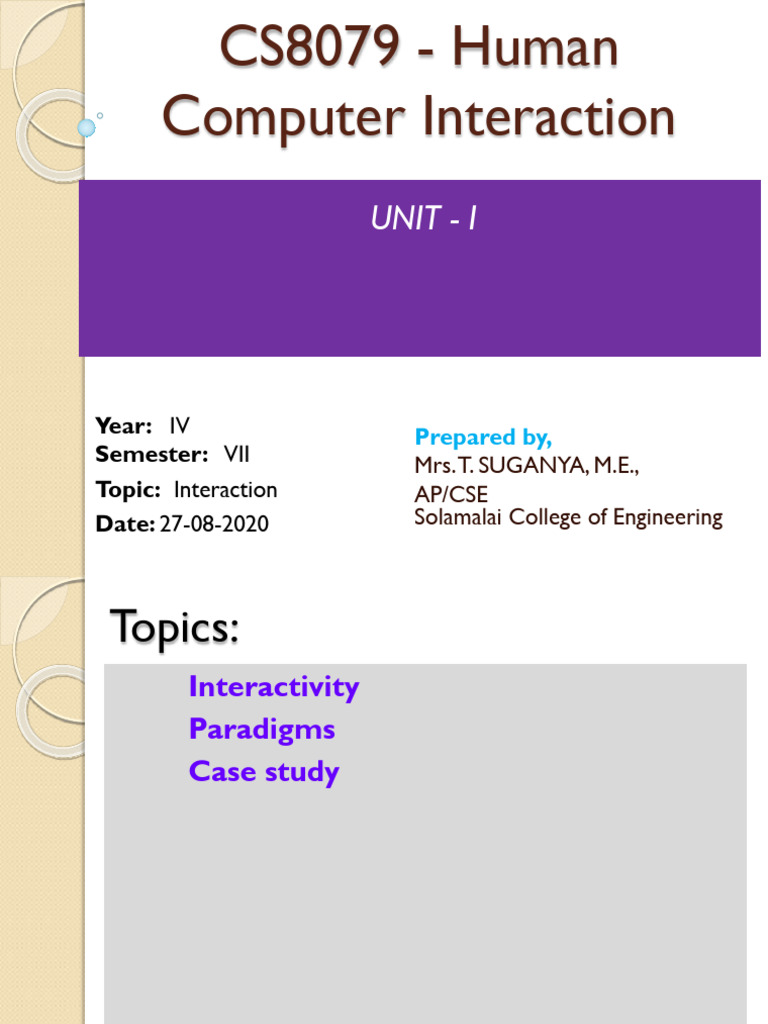 CS8079 - Human Computer Interaction

UNIT - I

Year: IV
Semester: VII
Topic: Interaction
Date: 27-08-2020

Prepared by,
Mrs. T. SUGANYA, M.E.,
AP/CSE
Solamalai College of Engineering

Topics:

Interactivity
Paradigms
Case study